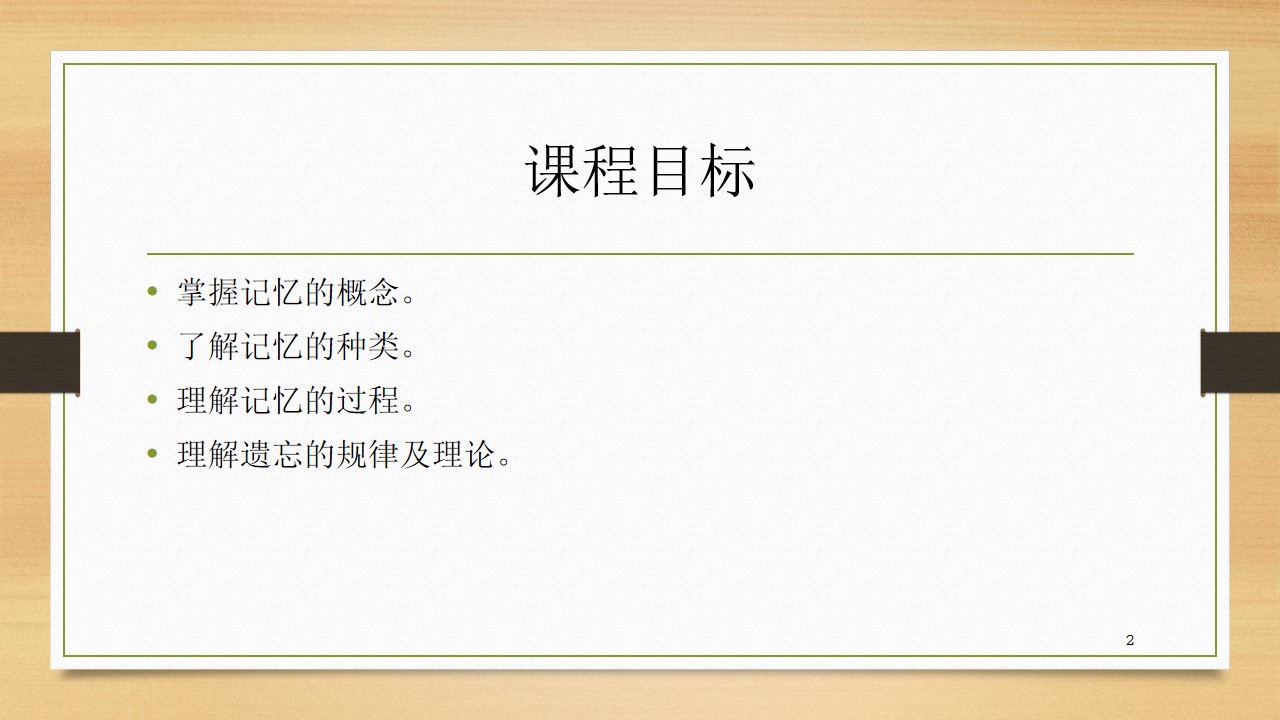 课程目标

• 掌握记忆的概念。
• 了解记忆的种类。
• 理解记忆的过程。
• 理解遗忘的规律及理论。

2